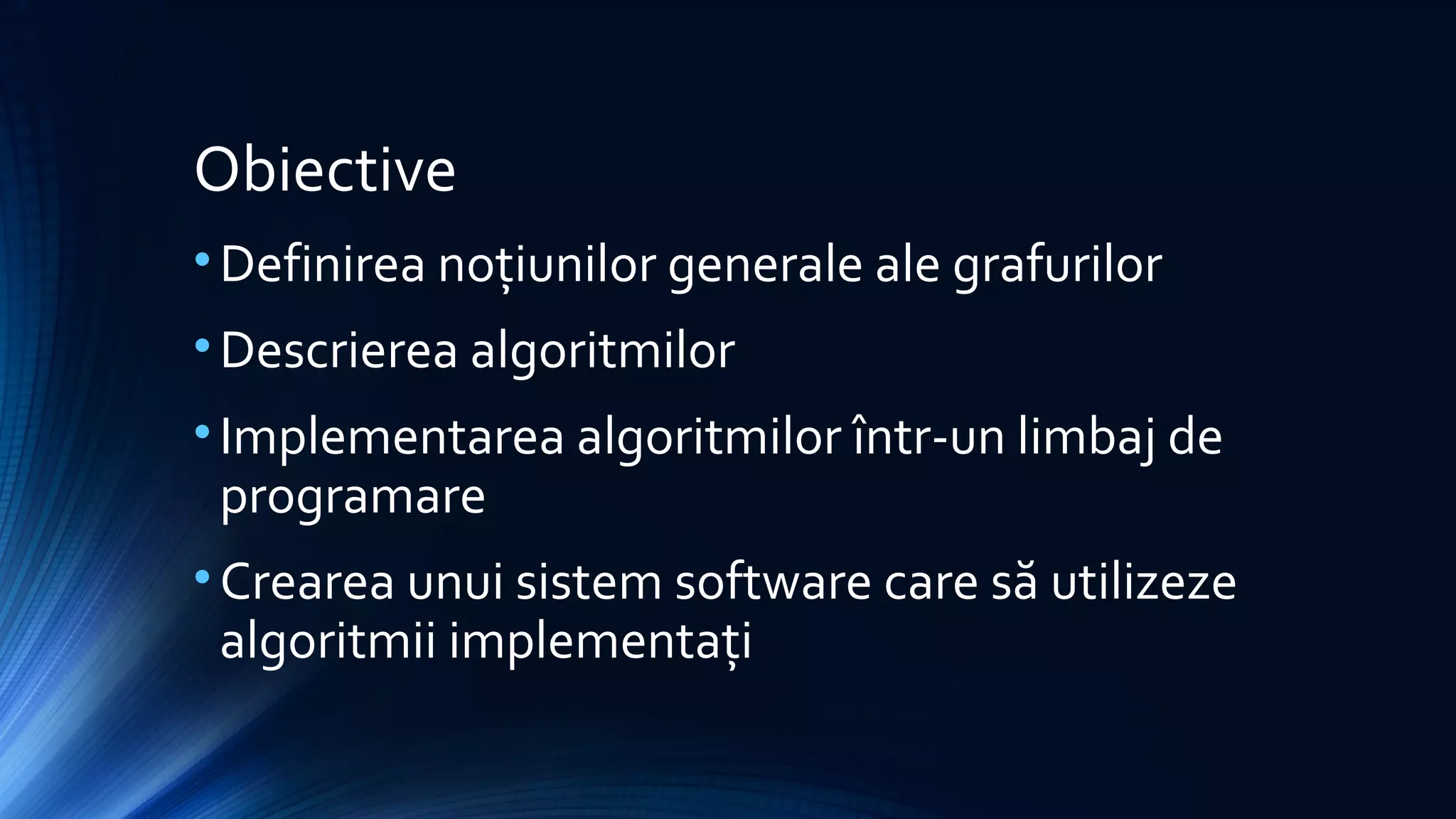 Obiective

• Definirea noțiunilor generale ale grafurilor

• Descrierea algoritmilor

• Implementarea algoritmilor într-un limbaj de programare

• Crearea unui sistem software care să utilizeze algoritmii implementați